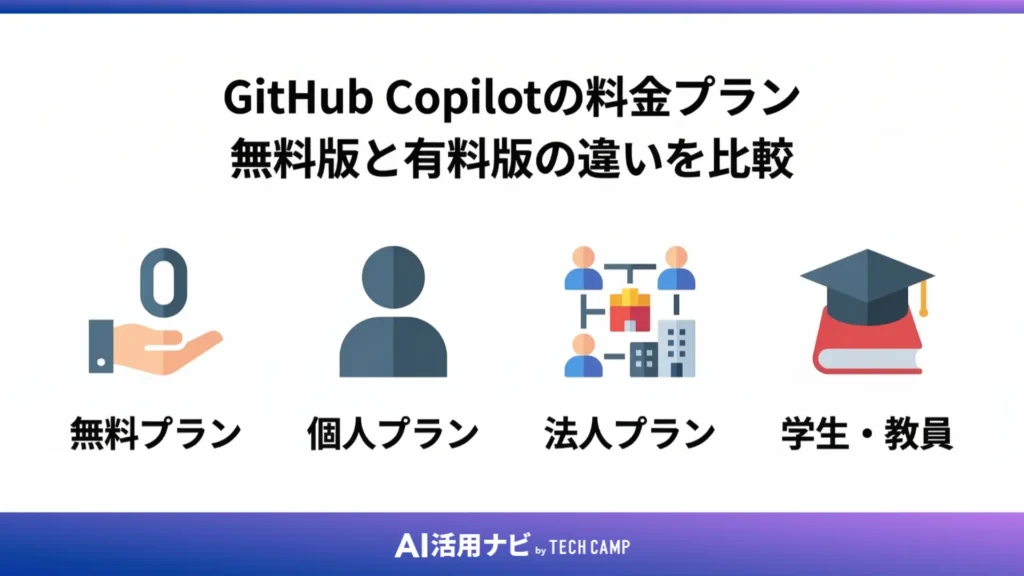 GitHub Copilotの料金プラン
無料版と有料版の違いを比較

0

無料プラン

個人プラン

法人プラン

学生・教員

AI活用ナビ by TECH CAMP